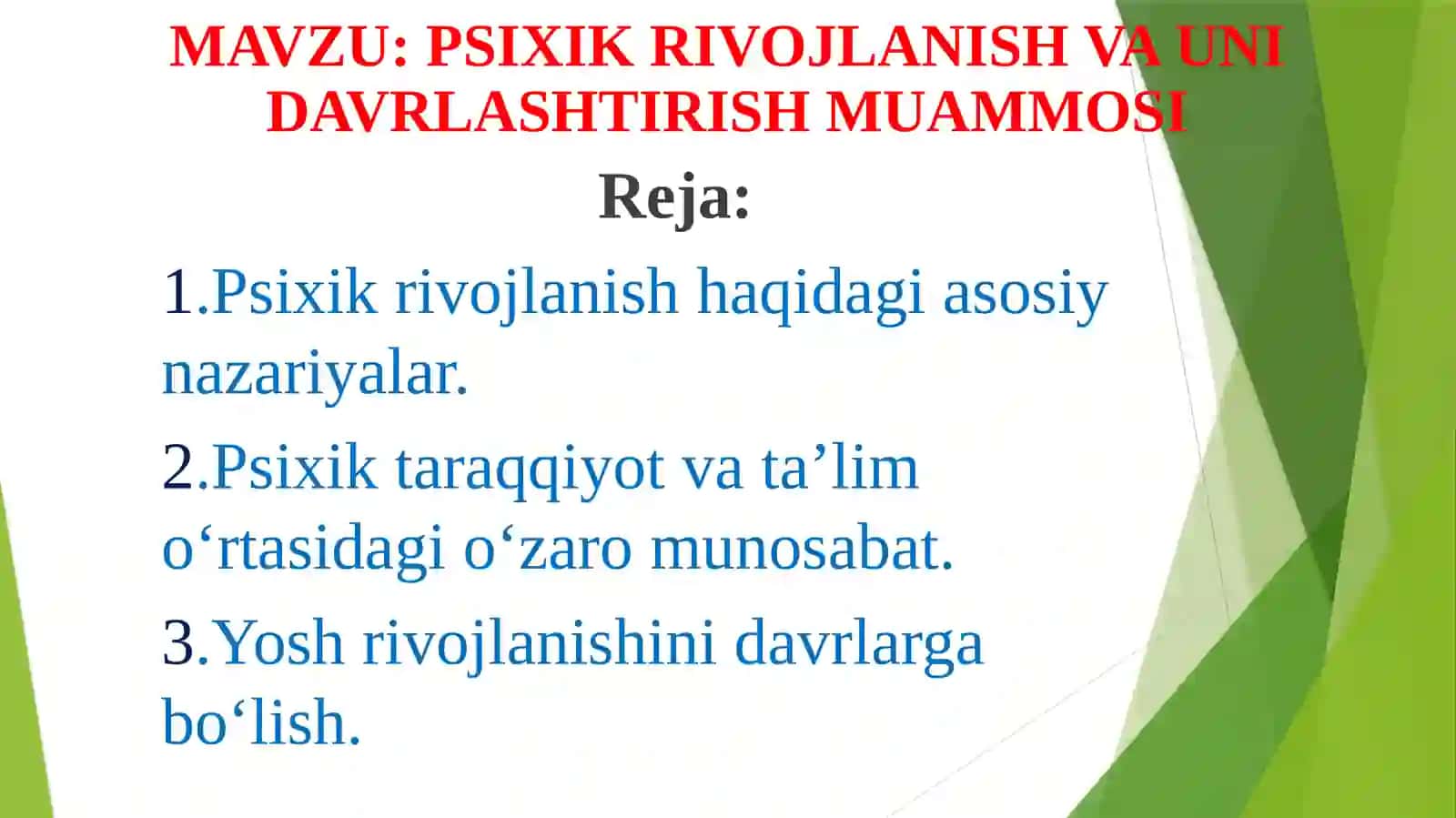 MAVZU: PSIXIK RIVOJLANISH VA UNI DAVRLASHTIRISH MUAMMOSI

Reja:

1.Psixik rivojlanish haqidagi asosiy nazariyalar.

2.Psixik taraqqiyot va ta’lim o‘rtasidagi o‘zaro munosabat.

3.Yosh rivojlanishini davrlarga bo‘lish.